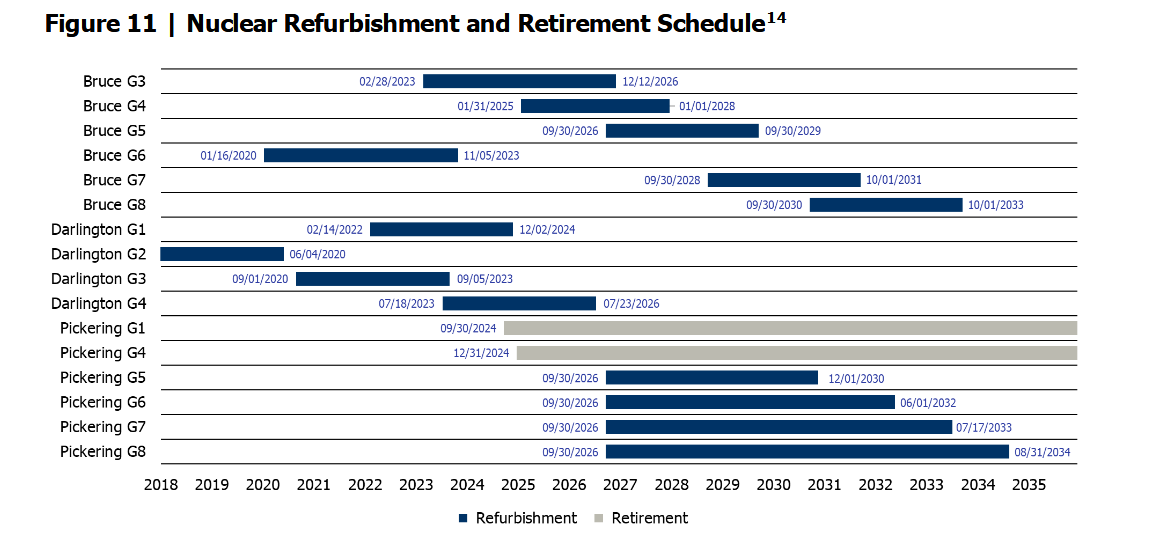 Figure 11 | Nuclear Refurbishment and Retirement Schedule$^{14}$

Bruce G3 02/28/2023 12/12/2026
Bruce G4 01/31/2025 01/01/2028
Bruce G5 09/30/2026 09/30/2029
Bruce G6 01/16/2020 11/05/2023
Bruce G7 09/30/2028 10/01/2031
Bruce G8 09/30/2030 10/01/2033
Darlington G1 02/14/2022 12/02/2024
Darlington G2 06/04/2020
Darlington G3 09/01/2020 09/05/2023
Darlington G4 07/18/2023 07/23/2026
Pickering G1 09/30/2024
Pickering G4 12/31/2024
Pickering G5 09/30/2026 12/01/2030
Pickering G6 09/30/2026 06/01/2032
Pickering G7 09/30/2026 07/17/2033
Pickering G8 09/30/2026 08/31/2034

2018 2019 2020 2021 2022 2023 2024 2025 2026 2027 2028 2029 2030 2031 2032 2033 2034 2035

Refurbishment Retirement